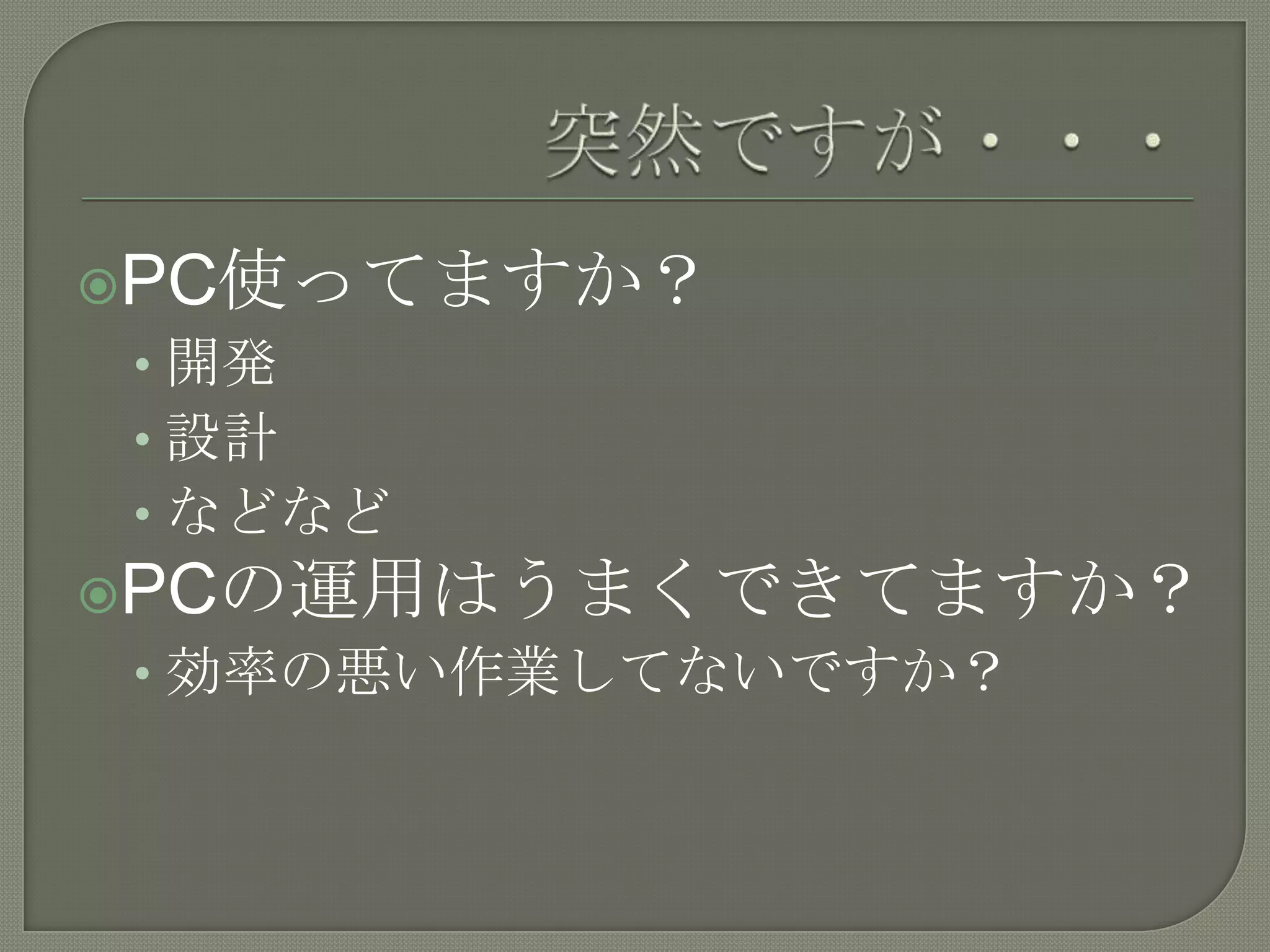 突然ですが・・・

PC使ってますか？
• 開発
• 設計
• などなど

PCの運用はうまくできてますか？
• 効率の悪い作業してないですか？